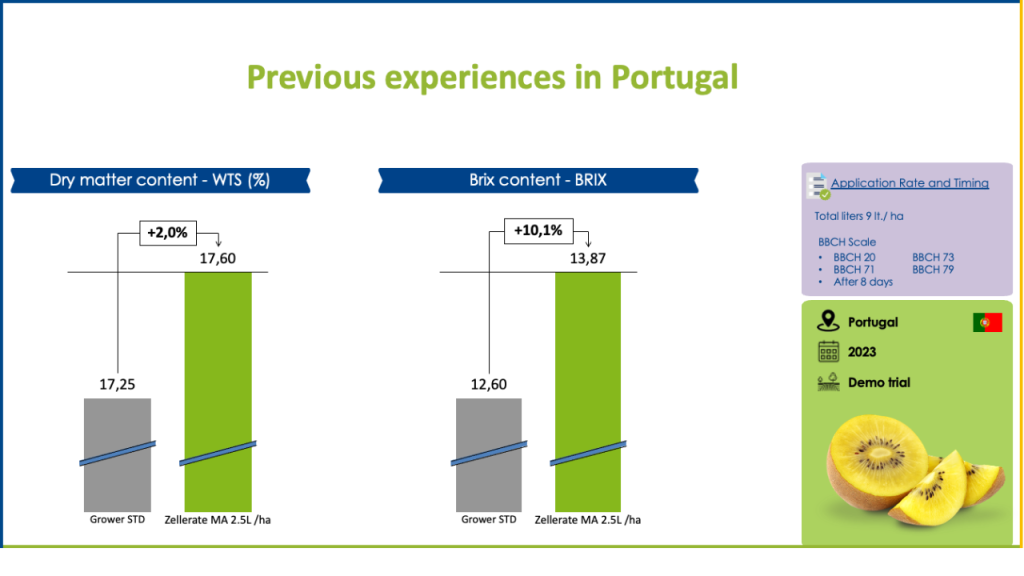 Previous experiences in Portugal

Dry matter content - WTS (%)

+2,0%

17,60

17,25

Grower STD

Zellerate MA 2.5L /ha

Brix content - BRIX

+10,1%

13,87

12,60

Grower STD

Zellerate MA 2.5L /ha

Application Rate and Timing

Total liters 9 lt./ ha

BBCH Scale
• BBCH 20
• BBCH 71
• After 8 days
BBCH 73
BBCH 79

Portugal

2023

Demo trial